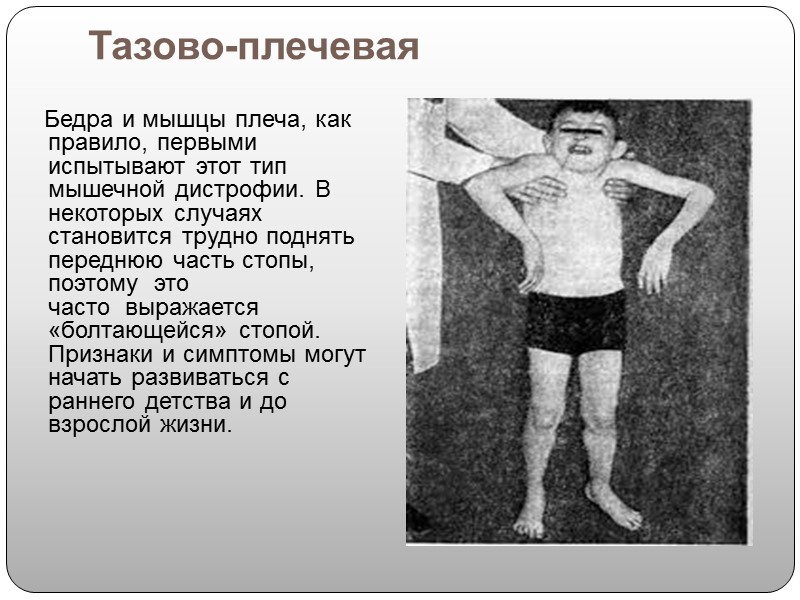 Тазово-плечевая

Бедра и мышцы плеча, как правило, первыми испытывают этот тип мышечной дистрофии. В некоторых случаях становится трудно поднять переднюю часть стопы, поэтому это часто выражается «болтающейся» стопой. Признаки и симптомы могут начать развиваться с раннего детства и до взрослой жизни.